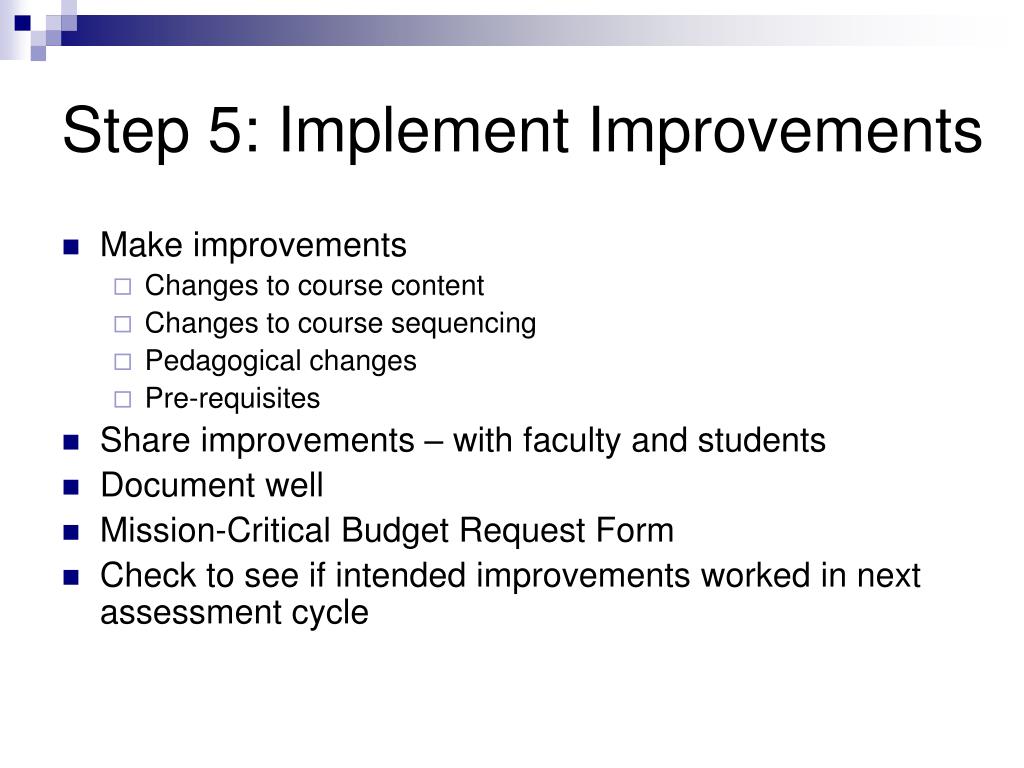 Step 5: Implement Improvements

- Make improvements
  - Changes to course content
  - Changes to course sequencing
  - Pedagogical changes
  - Pre-requisites
- Share improvements – with faculty and students
- Document well
- Mission-Critical Budget Request Form
- Check to see if intended improvements worked in next assessment cycle